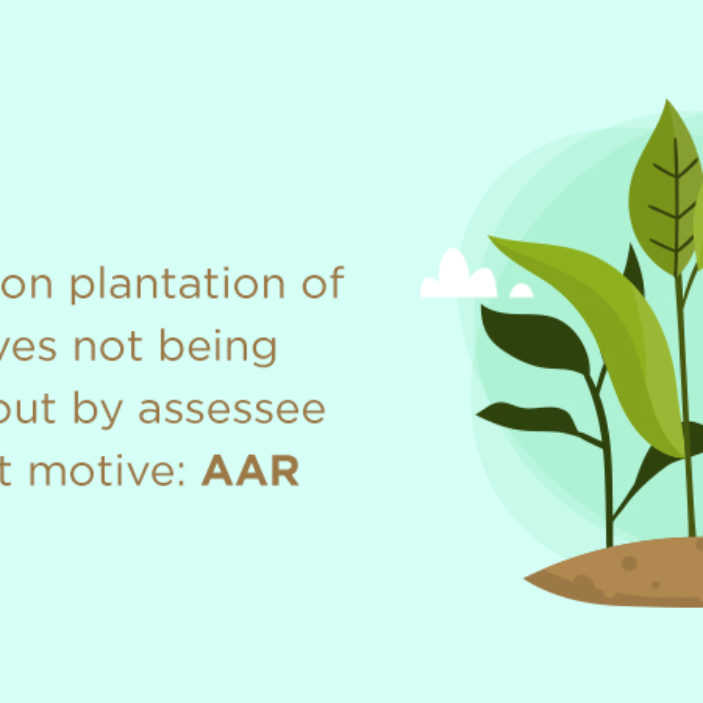 on plantation of
ves not being
out by assessee
t motive: AAR